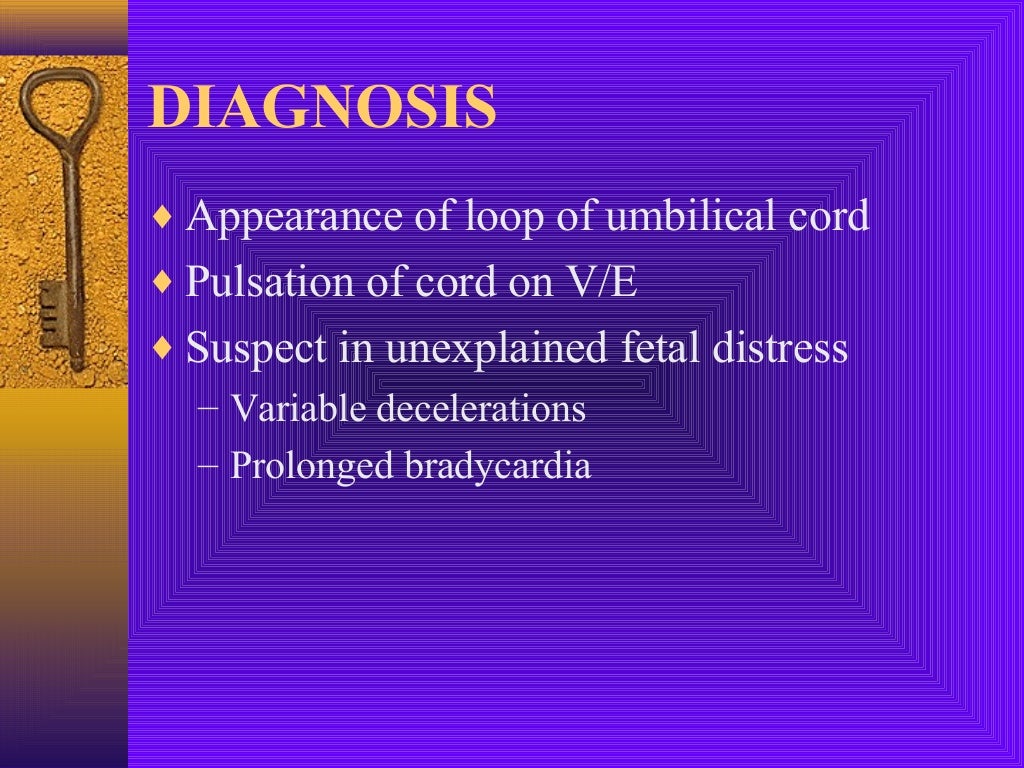 DIAGNOSIS

♦ Appearance of loop of umbilical cord
♦ Pulsation of cord on V/E
♦ Suspect in unexplained fetal distress
– Variable decelerations
– Prolonged bradycardia